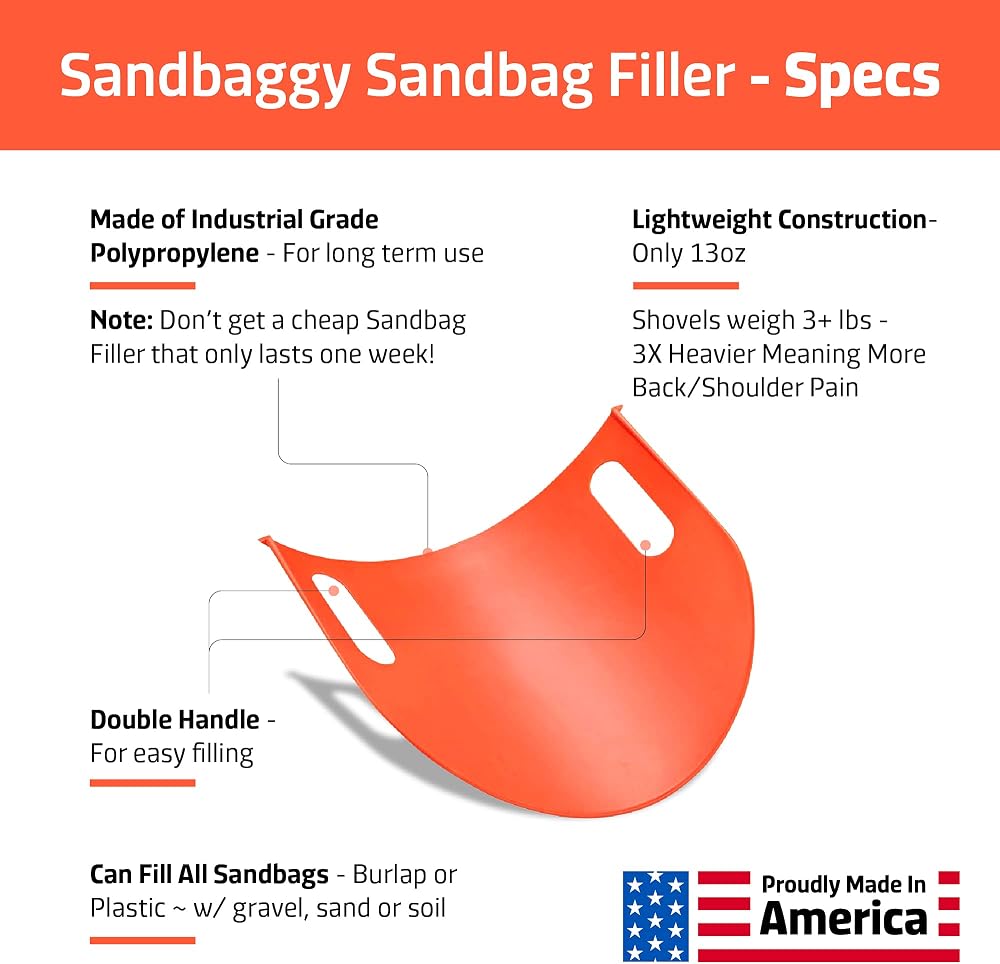 Sandbaggy Sandbag Filler - Specs

Made of Industrial Grade Polypropylene - For long term use

Note: Don't get a cheap Sandbag Filler that only lasts one week!

Lightweight Construction- Only 13oz

Shovels weigh 3+ lbs - 3X Heavier Meaning More Back/Shoulder Pain

Double Handle - For easy filling

Can Fill All Sandbags - Burlap or Plastic ~ w/ gravel, sand or soil

Proudly Made In America